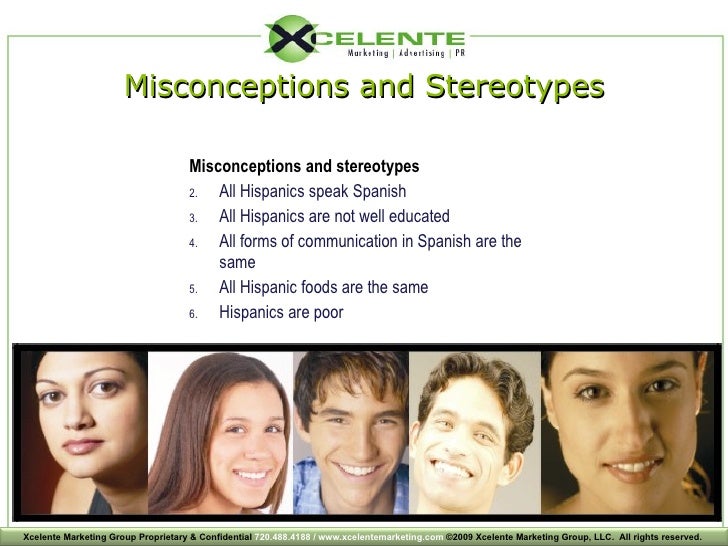 XCELENTE
Marketing | Advertising | PR

Misconceptions and Stereotypes

Misconceptions and stereotypes
2. All Hispanics speak Spanish
3. All Hispanics are not well educated
4. All forms of communication in Spanish are the same
5. All Hispanic foods are the same
6. Hispanics are poor

Xcelente Marketing Group Proprietary & Confidential 720.488.4188 / www.xcelentemarketing.com ©2009 Xcelente Marketing Group, LLC. All rights reserved.